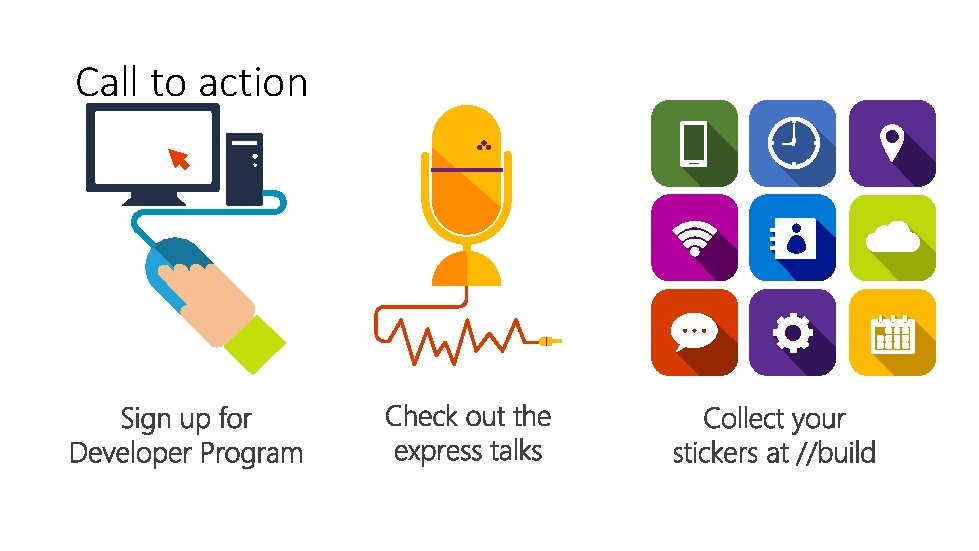 Call to action

Sign up for Developer Program

Check out the express talks

Collect your stickers at //build